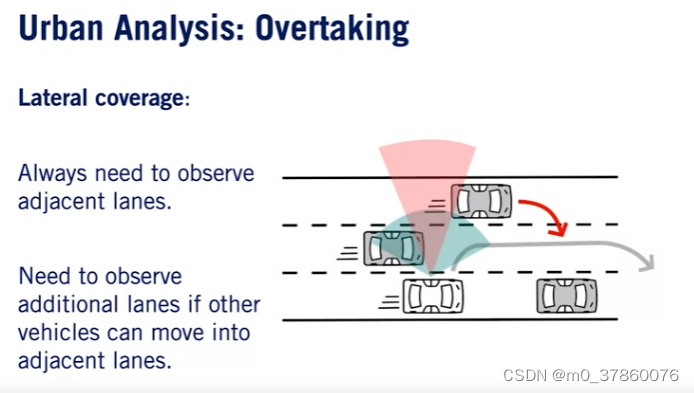 Urban Analysis: Overtaking

Lateral coverage:

Always need to observe adjacent lanes.

Need to observe additional lanes if other vehicles can move into adjacent lanes.

CSDN @m0_37860076